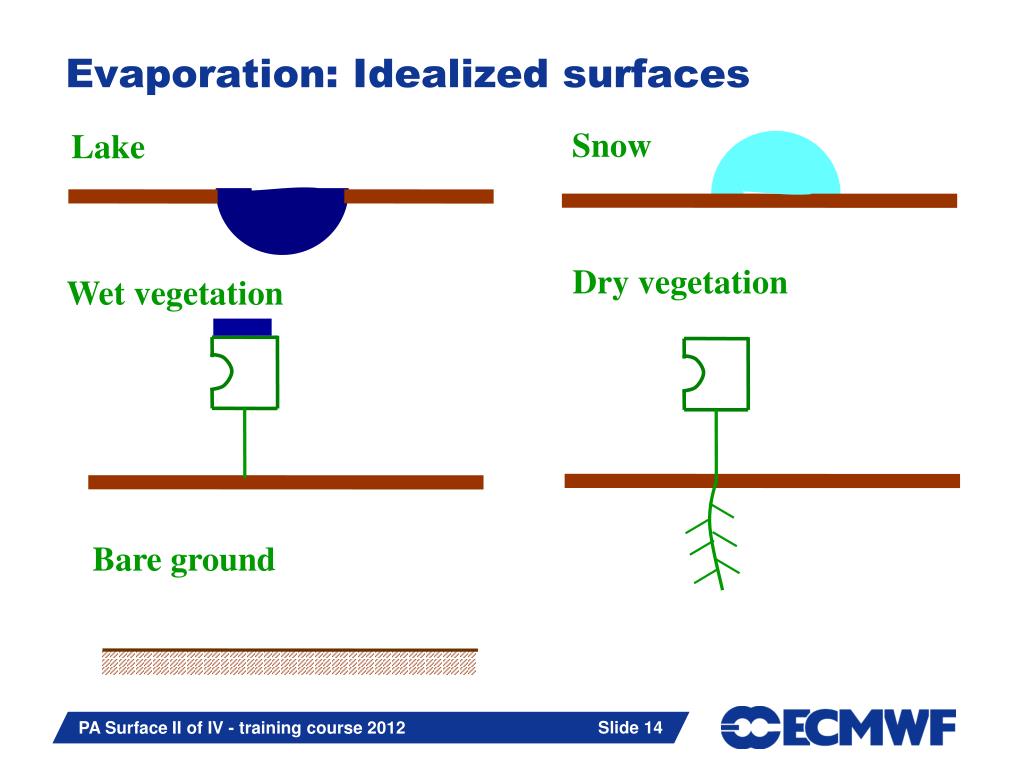 Evaporation: Idealized surfaces

Lake

Snow

Wet vegetation

Dry vegetation

Bare ground

PA Surface II of IV - training course 2012

Slide 14

ECMWF